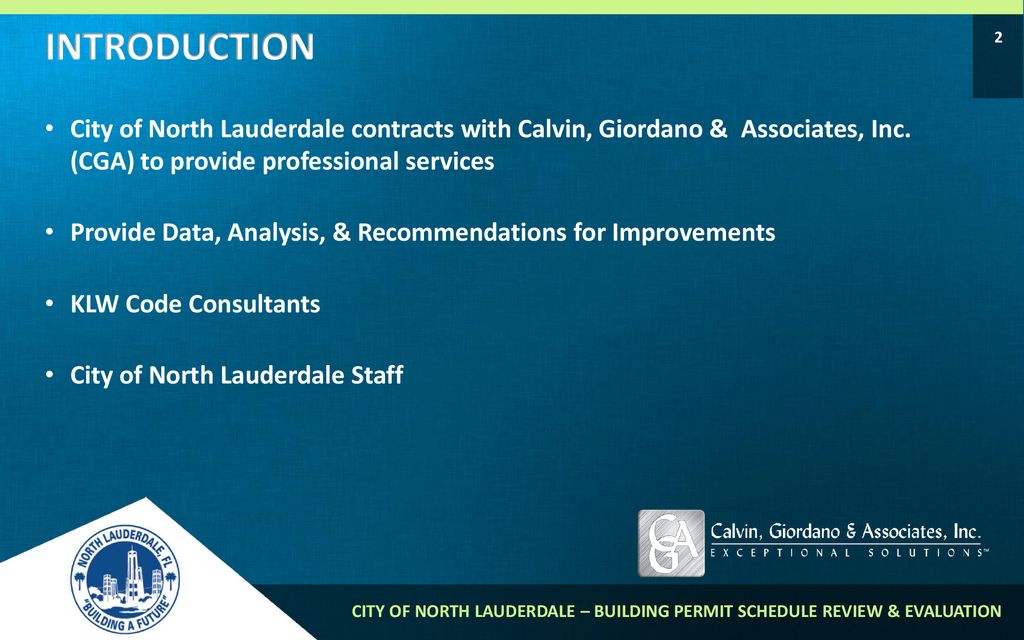 INTRODUCTION

2

• City of North Lauderdale contracts with Calvin, Giordano & Associates, Inc. (CGA) to provide professional services

• Provide Data, Analysis, & Recommendations for Improvements

• KLW Code Consultants

• City of North Lauderdale Staff

NORTH LAUDERDALE, FL
"BUILDING A FUTURE"

CGA
Calvin, Giordano & Associates, Inc.
EXCEPTIONAL SOLUTIONS™

CITY OF NORTH LAUDERDALE – BUILDING PERMIT SCHEDULE REVIEW & EVALUATION